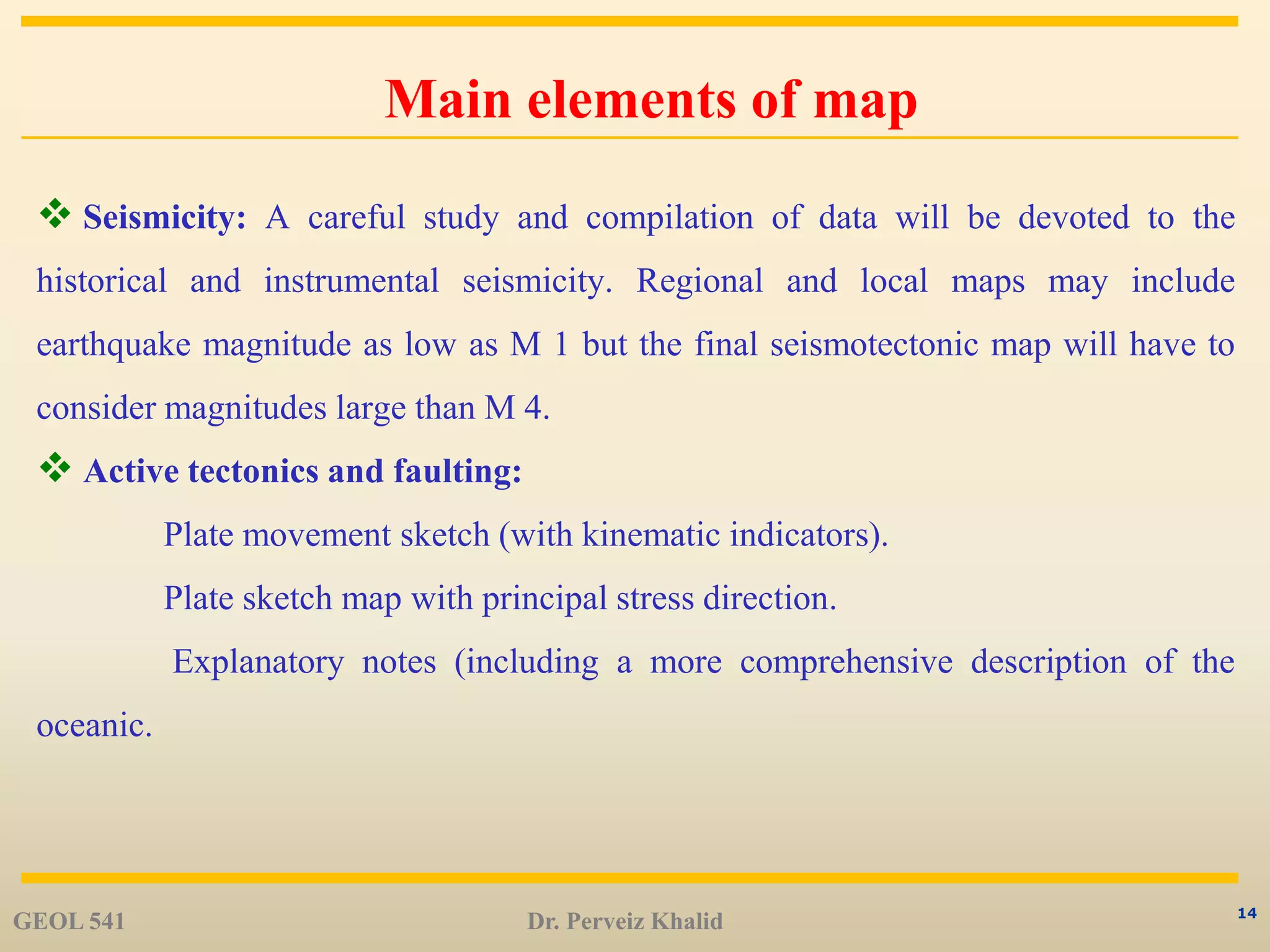 Main elements of map

❖ Seismicity: A careful study and compilation of data will be devoted to the historical and instrumental seismicity. Regional and local maps may include earthquake magnitude as low as M 1 but the final seismotectonic map will have to consider magnitudes large than M 4.

❖ Active tectonics and faulting:

Plate movement sketch (with kinematic indicators).

Plate sketch map with principal stress direction.

Explanatory notes (including a more comprehensive description of the oceanic.

GEOL 541

Dr. Perveiz Khalid

14